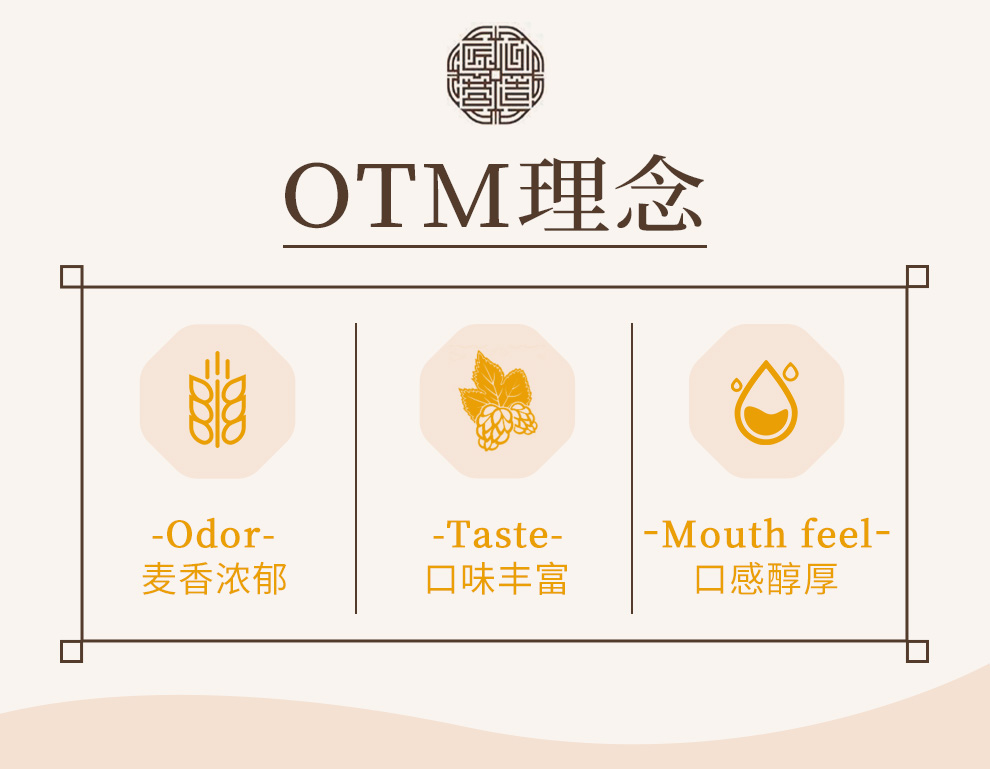 OTM理念

-Odor-
麦香浓郁

-Taste-
口味丰富

-Mouth feel-
口感醇厚